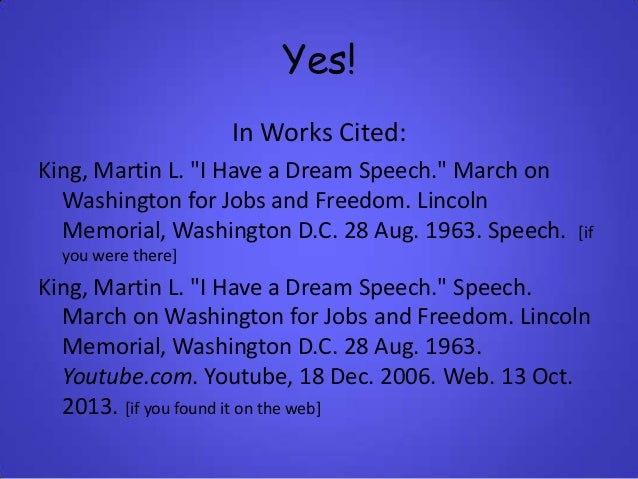 Yes!

In Works Cited:

King, Martin L. "I Have a Dream Speech." March on Washington for Jobs and Freedom. Lincoln Memorial, Washington D.C. 28 Aug. 1963. Speech. [if you were there]

King, Martin L. "I Have a Dream Speech." Speech. March on Washington for Jobs and Freedom. Lincoln Memorial, Washington D.C. 28 Aug. 1963. Youtube.com. Youtube, 18 Dec. 2006. Web. 13 Oct. 2013. [if you found it on the web]